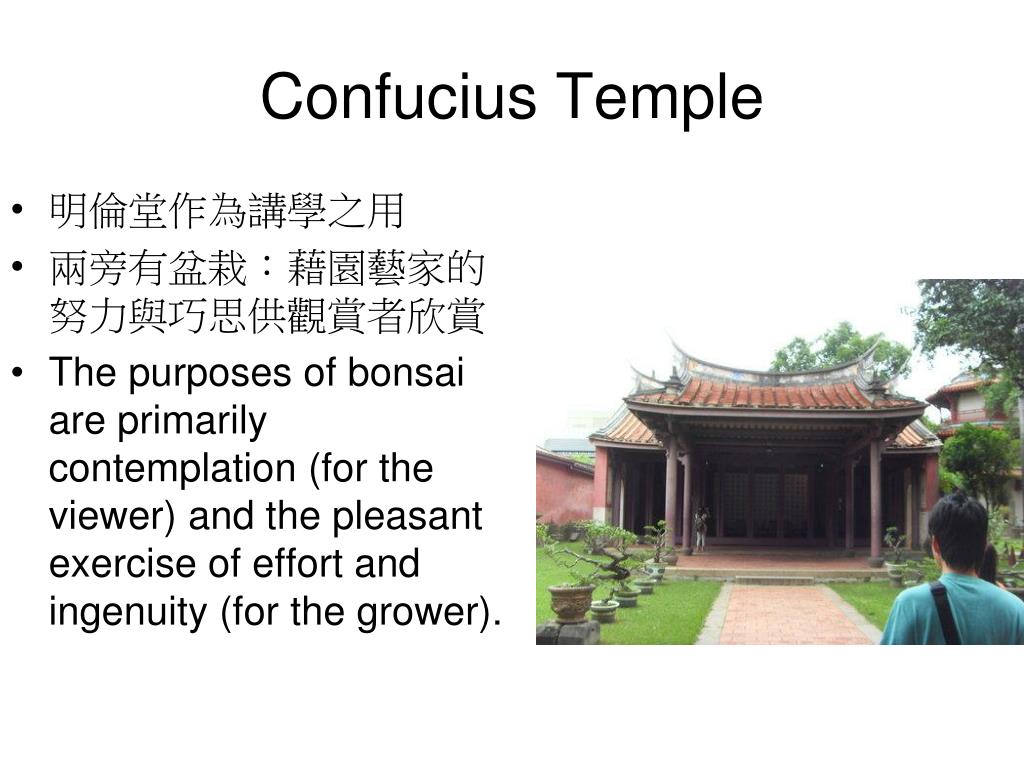 Confucius Temple

• 明倫堂作為講學之用
• 兩旁有盆栽：藉園藝家的努力與巧思供觀賞者欣賞
• The purposes of bonsai are primarily contemplation (for the viewer) and the pleasant exercise of effort and ingenuity (for the grower).